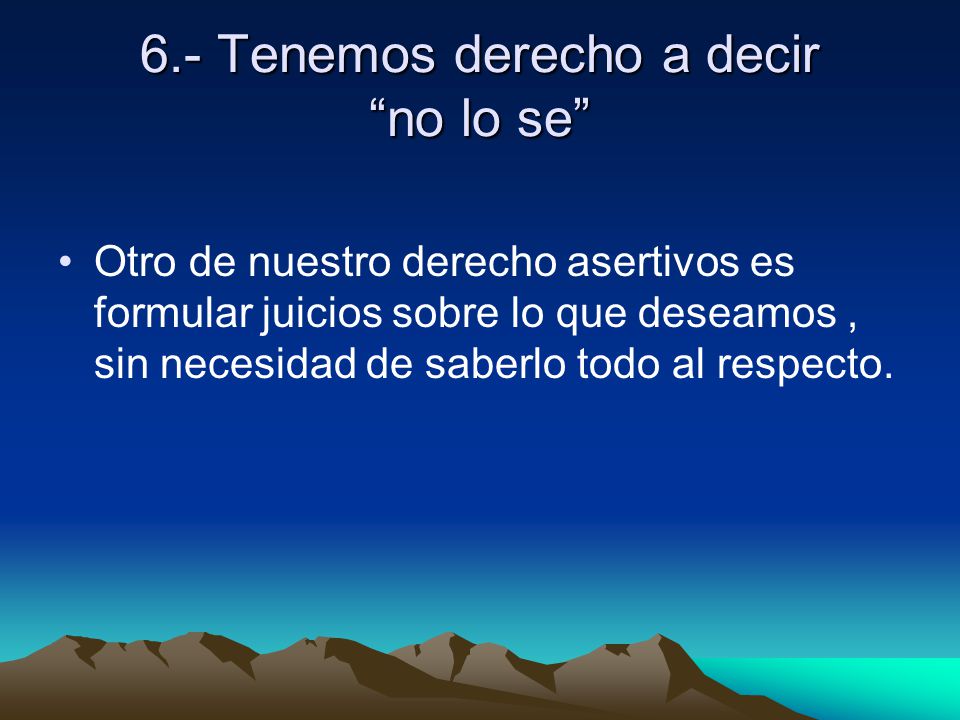 6.- Tenemos derecho a decir “no lo se”

• Otro de nuestro derecho asertivos es formular juicios sobre lo que deseamos , sin necesidad de saberlo todo al respecto.